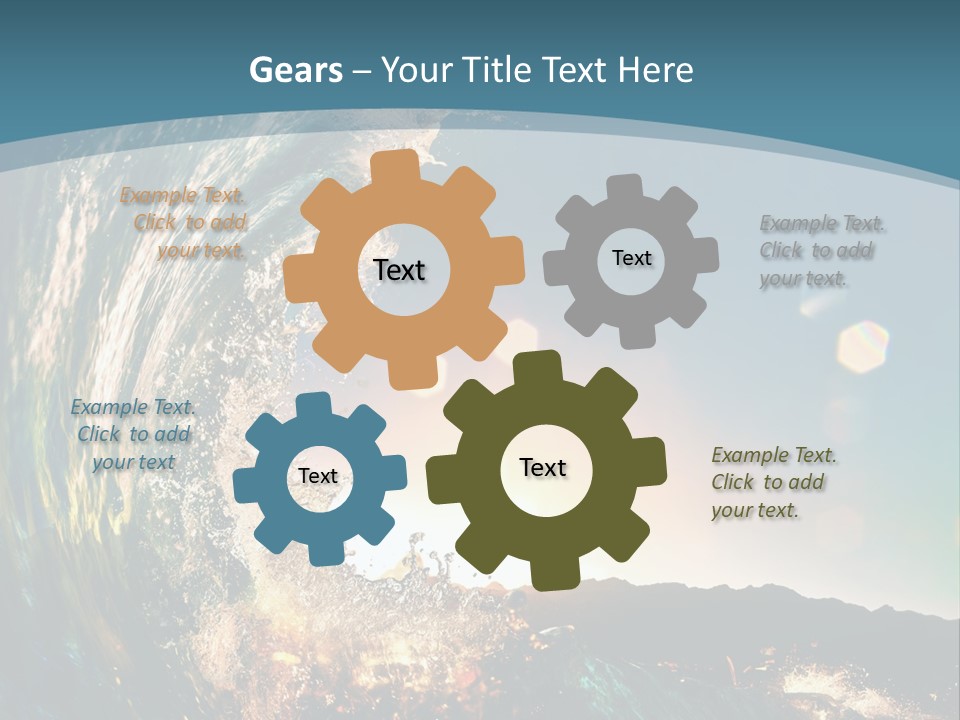 Gears – Your Title Text Here

Example Text. Click to add your text.

Text

Text

Example Text. Click to add your text.

Example Text. Click to add your text

Text

Text

Example Text. Click to add your text.